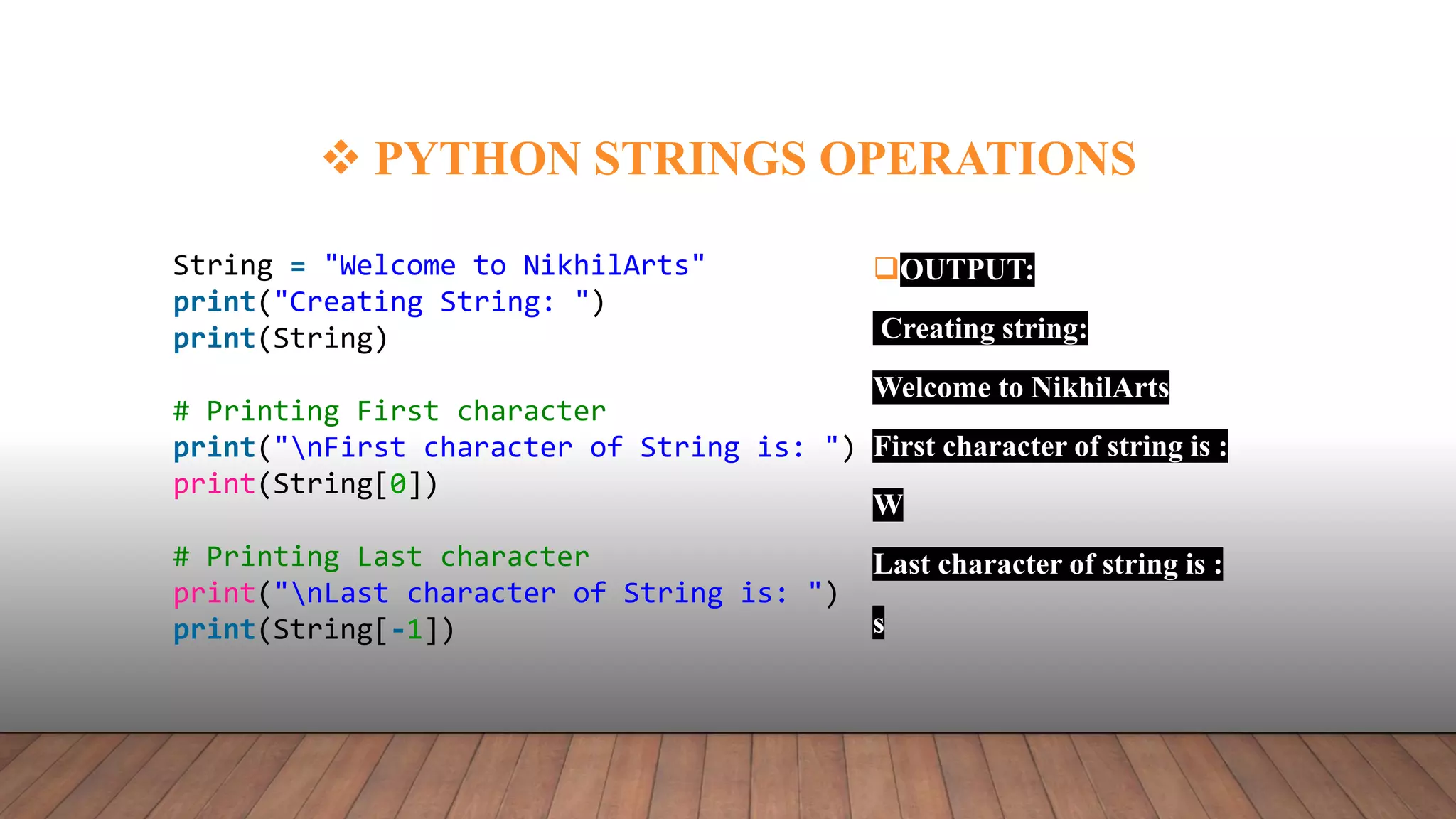 ❖ PYTHON STRINGS OPERATIONS

String = "Welcome to NikhilArts"
print("Creating String: ")
print(String)

# Printing First character
print("\nFirst character of String is: ")
print(String[0])

# Printing Last character
print("\nLast character of String is: ")
print(String[-1])

❑OUTPUT:

Creating string:

Welcome to NikhilArts

First character of string is :

W

Last character of string is :

s